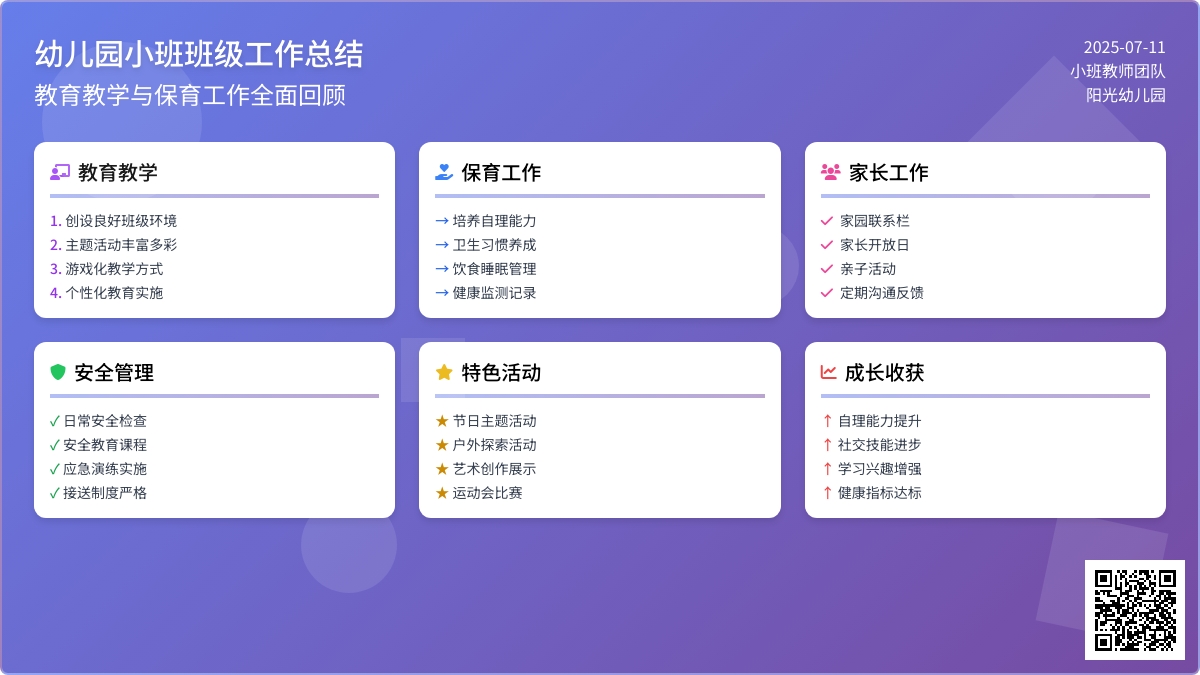 幼儿园小班班级工作总结
教育教学与保育工作全面回顾

2025-07-11
小班教师团队
阳光幼儿园

教育教学
1. 创设良好班级环境
2. 主题活动丰富多彩
3. 游戏化教学方式
4. 个性化教育实施

保育工作
→ 培养自理能力
→ 卫生习惯养成
→ 饮食睡眠管理
→ 健康监测记录

家长工作
✓ 家园联系栏
✓ 家长开放日
✓ 亲子活动
✓ 定期沟通反馈

安全管理
✓ 日常安全检查
✓ 安全教育课程
✓ 应急演练实施
✓ 接送制度严格

特色活动
★ 节日主题活动
★ 户外探索活动
★ 艺术创作展示
★ 运动会比赛

成长收获
↑ 自理能力提升
↑ 社交技能进步
↑ 学习兴趣增强
↑ 健康指标达标